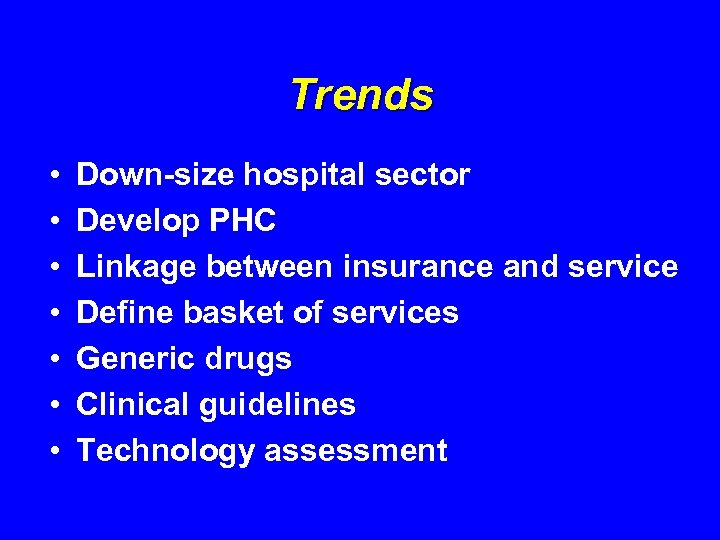 Trends

• Down-size hospital sector
• Develop PHC
• Linkage between insurance and service
• Define basket of services
• Generic drugs
• Clinical guidelines
• Technology assessment